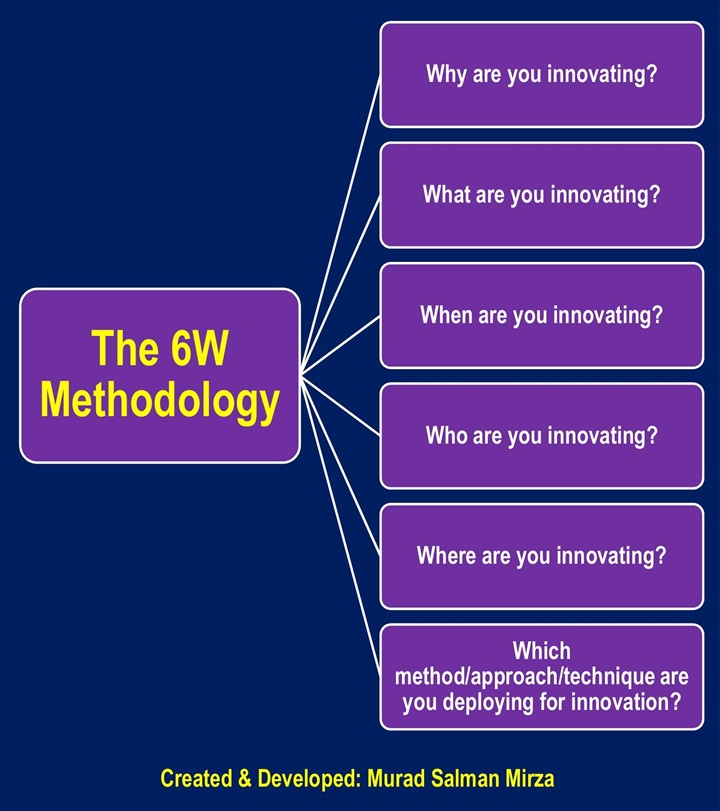 The 6W Methodology

Why are you innovating?

What are you innovating?

When are you innovating?

Who are you innovating?

Where are you innovating?

Which method/approach/technique are you deploying for innovation?

Created & Developed: Murad Salman Mirza